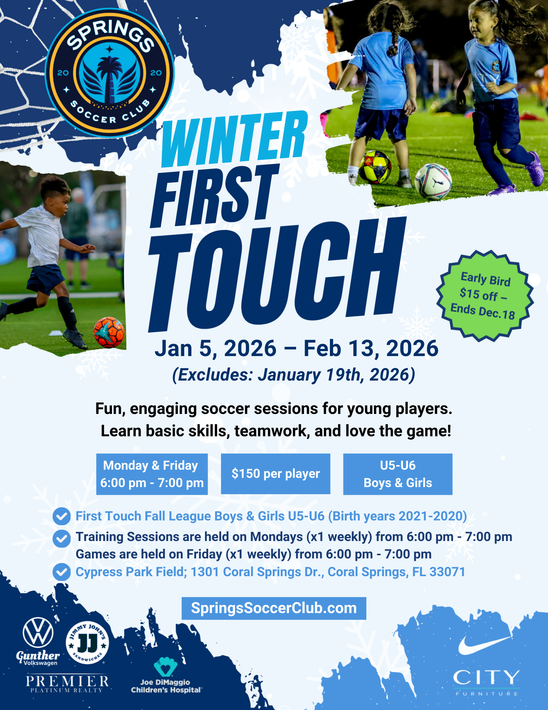 SPRINGS
20 20
SOCCER CLUB

WINTER FIRST TOUCH

Early Bird $15 off – Ends Dec.18

Jan 5, 2026 – Feb 13, 2026
(Excludes: January 19th, 2026)

Fun, engaging soccer sessions for young players. Learn basic skills, teamwork, and love the game!

Monday & Friday 6:00 pm - 7:00 pm

$150 per player

U5-U6 Boys & Girls

First Touch Fall League Boys & Girls U5-U6 (Birth years 2021-2020)
Training Sessions are held on Mondays (x1 weekly) from 6:00 pm - 7:00 pm
Games are held on Friday (x1 weekly) from 6:00 pm - 7:00 pm
Cypress Park Field; 1301 Coral Springs Dr., Coral Springs, FL 33071

SpringsSoccerClub.com

Gunther Volkswagen
JIMMY JOHN'S JJ SANDWICHES
PREMIER PLATINUM REALTY
Joe DiMaggio Children's Hospital
CITY FURNITURE